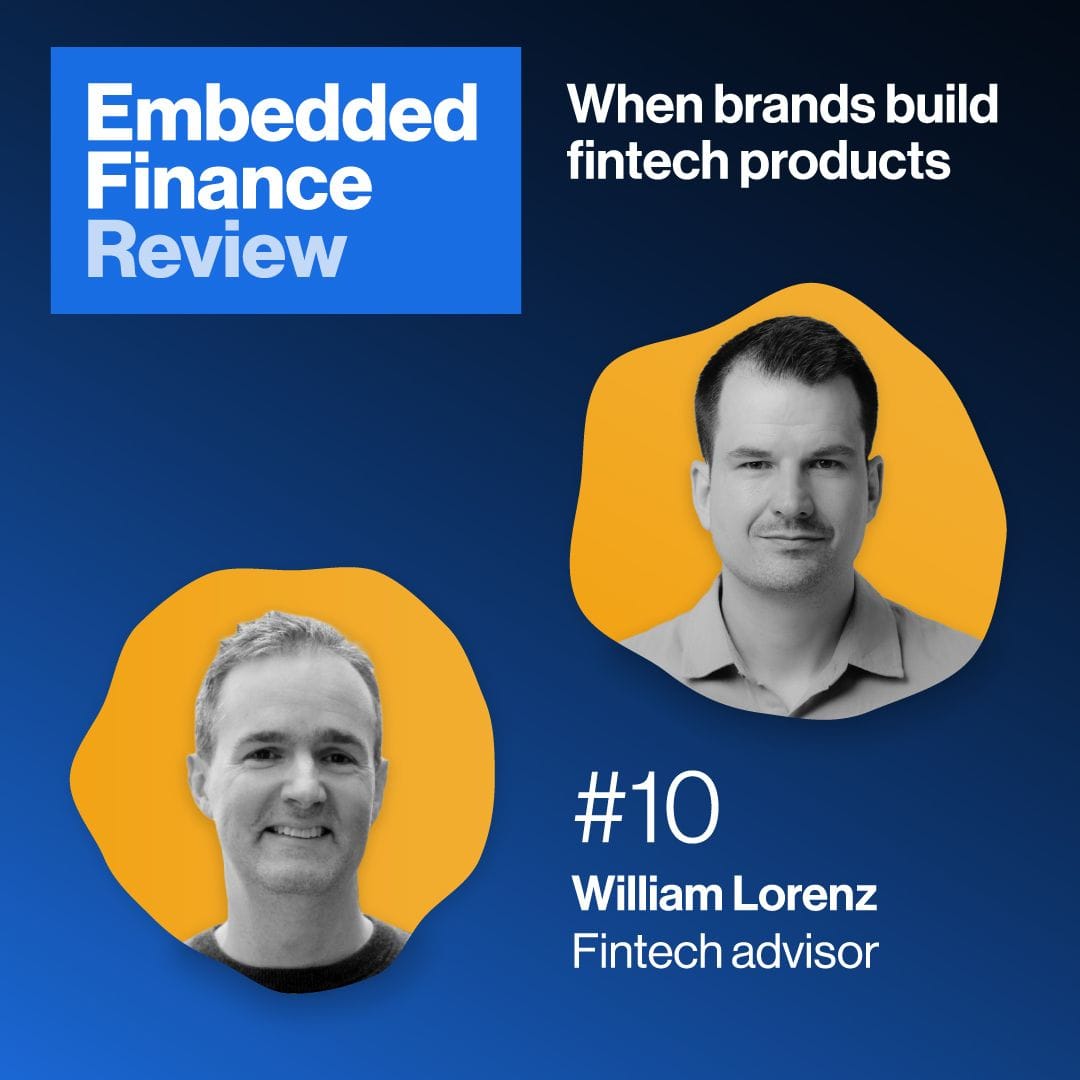 Embedded Finance Review

When brands build fintech products

#10

William Lorenz

Fintech advisor